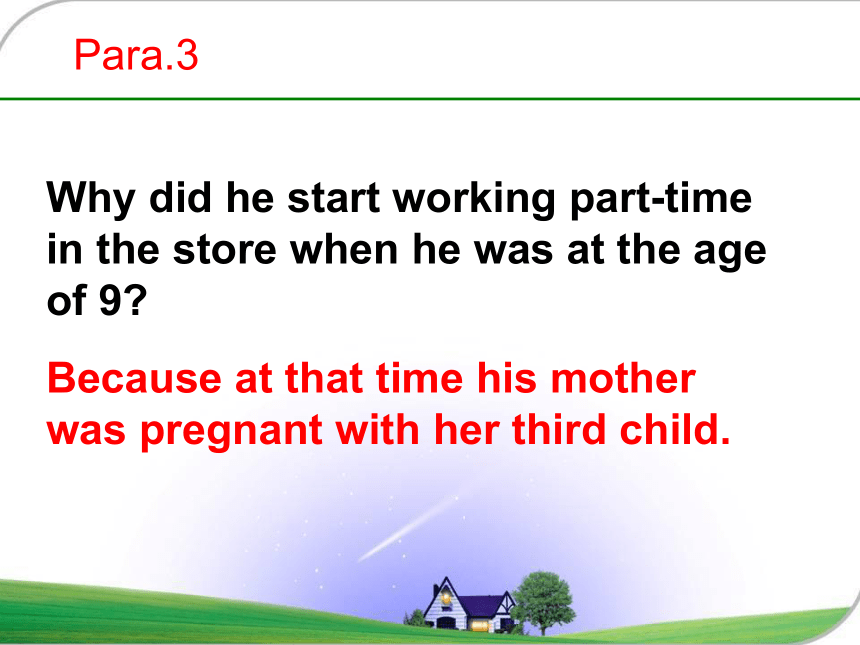 Para.3

Why did he start working part-time in the store when he was at the age of 9?

Because at that time his mother was pregnant with her third child.